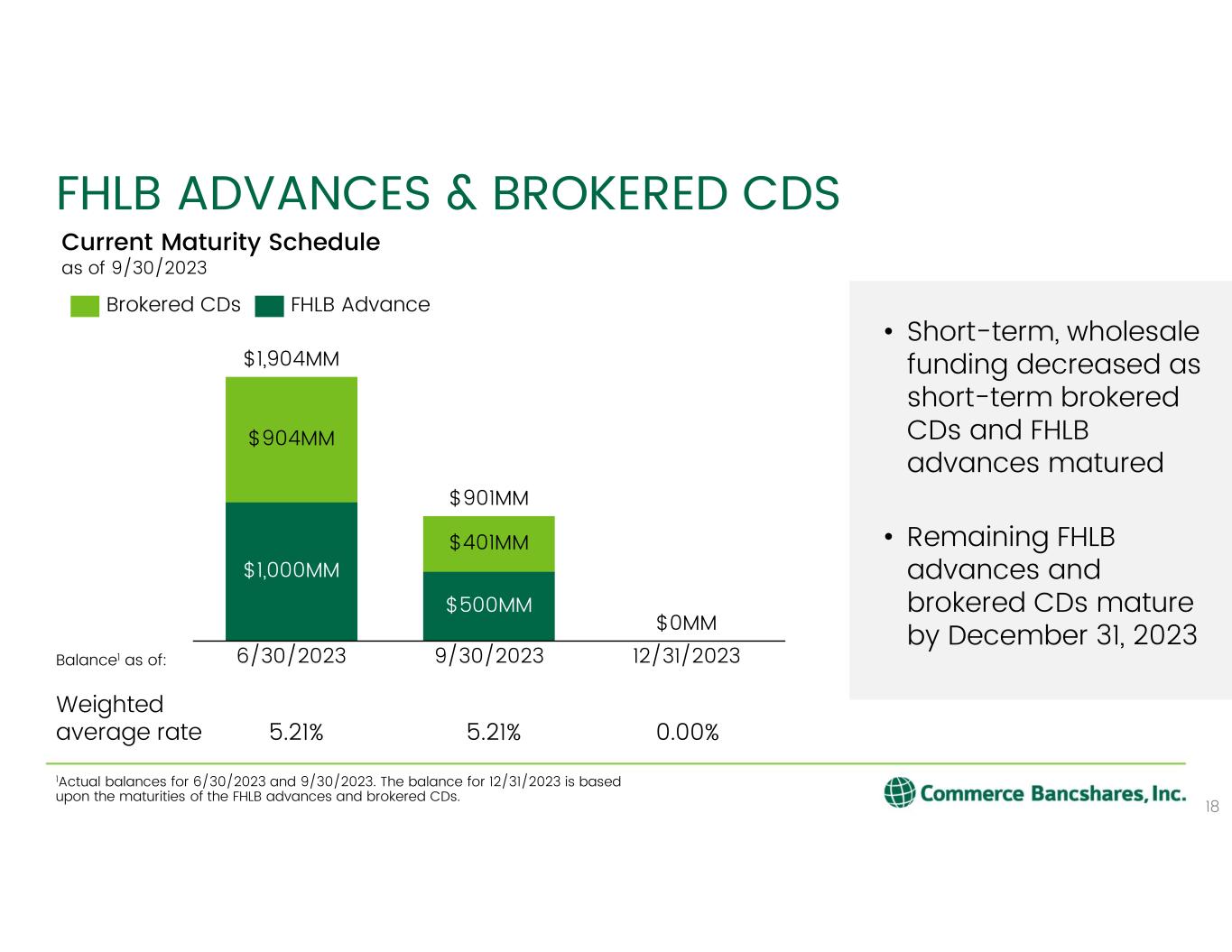 FHLB ADVANCES & BROKERED CDS

Current Maturity Schedule
as of 9/30/2023

Brokered CDs FHLB Advance

$1,904MM
$904MM
$1,000MM

$901MM
$401MM
$500MM

$0MM

Balance$^1$ as of: 6/30/2023 9/30/2023 12/31/2023

Weighted average rate 5.21% 5.21% 0.00%

• Short-term, wholesale funding decreased as short-term brokered CDs and FHLB advances matured

• Remaining FHLB advances and brokered CDs mature by December 31, 2023

$^1$Actual balances for 6/30/2023 and 9/30/2023. The balance for 12/31/2023 is based upon the maturities of the FHLB advances and brokered CDs.

Commerce Bancshares, Inc.

18